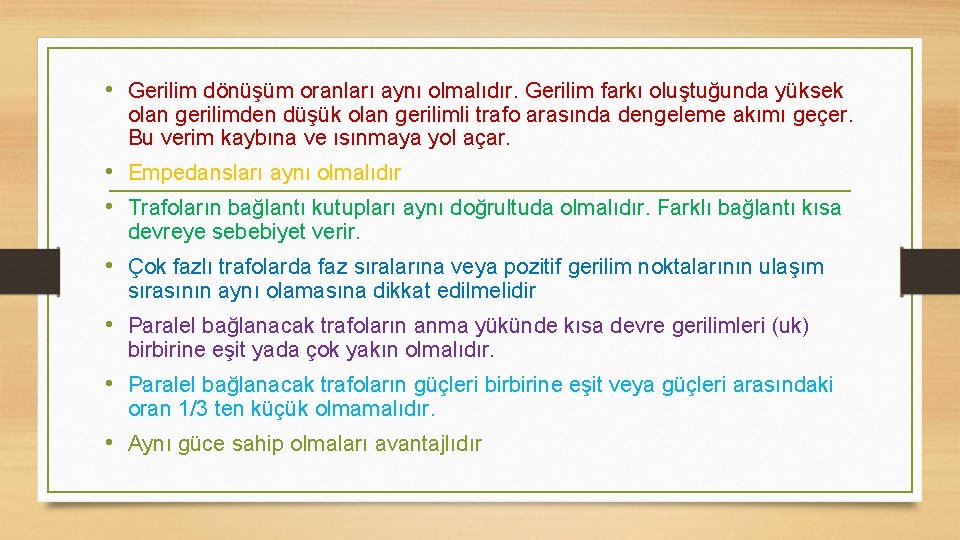 • Gerilim dönüşüm oranları aynı olmalıdır. Gerilim farkı oluştuğunda yüksek olan gerilimden düşük olan gerilimli trafo arasında dengeleme akımı geçer. Bu verim kaybına ve ısınmaya yol açar.

• Empedansları aynı olmalıdır

• Trafoların bağlantı kutupları aynı doğrultuda olmalıdır. Farklı bağlantı kısa devreye sebebiyet verir.

• Çok fazlı trafolarda faz sıralarına veya pozitif gerilim noktalarının ulaşım sırasının aynı olamasına dikkat edilmelidir

• Paralel bağlanacak trafoların anma yükünde kısa devre gerilimleri (uk) birbirine eşit yada çok yakın olmalıdır.

• Paralel bağlanacak trafoların güçleri birbirine eşit veya güçleri arasındaki oran 1/3 ten küçük olmamalıdır.

• Aynı güce sahip olmaları avantajlıdır